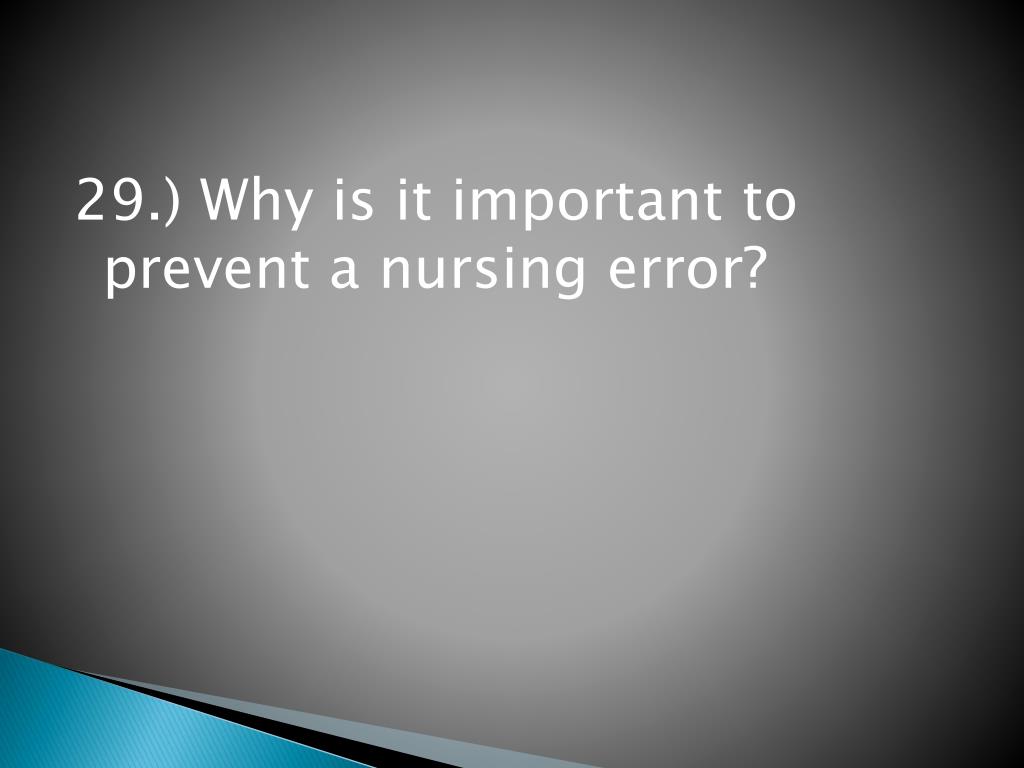 29.) Why is it important to prevent a nursing error?